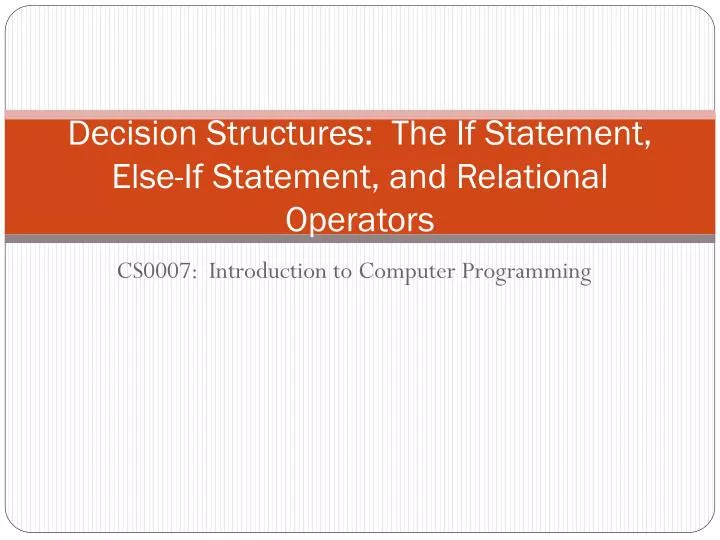 Decision Structures:  The If Statement, Else-If Statement, and Relational Operators

CS0007:  Introduction to Computer Programming